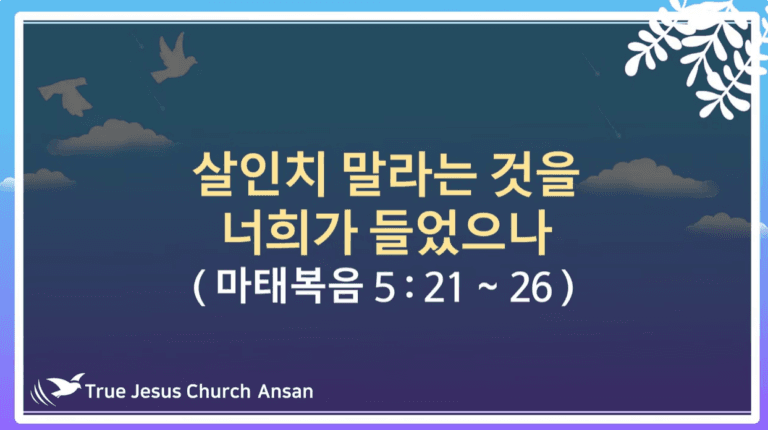 살인치 말라는 것을
너희가 들었으나
( 마태복음 5 : 21 ~ 26 )

True Jesus Church Ansan